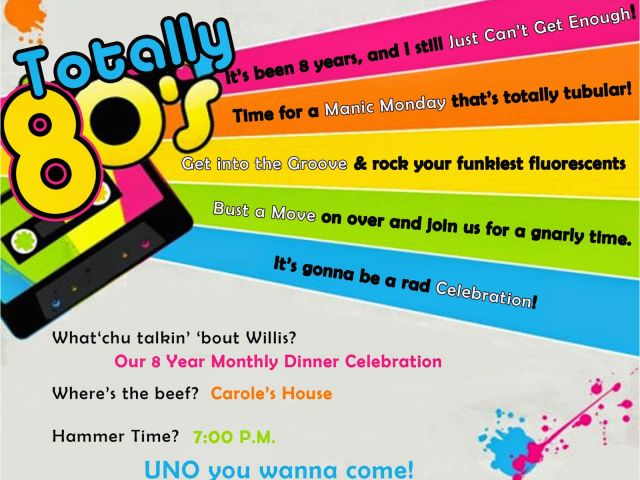 Totally 80's

It's been 8 years, and I still Just Can't Get Enough!

Time for a Manic Monday that's totally tubular!

Get into the Groove & rock your funkiest fluorescents

Bust a Move on over and join us for a gnarly time.

It's gonna be a rad Celebration!

What'chu talkin' 'bout Willis?
Our 8 Year Monthly Dinner Celebration

Where's the beef? Carole's House

Hammer Time? 7:00 P.M.

UNO you wanna come!